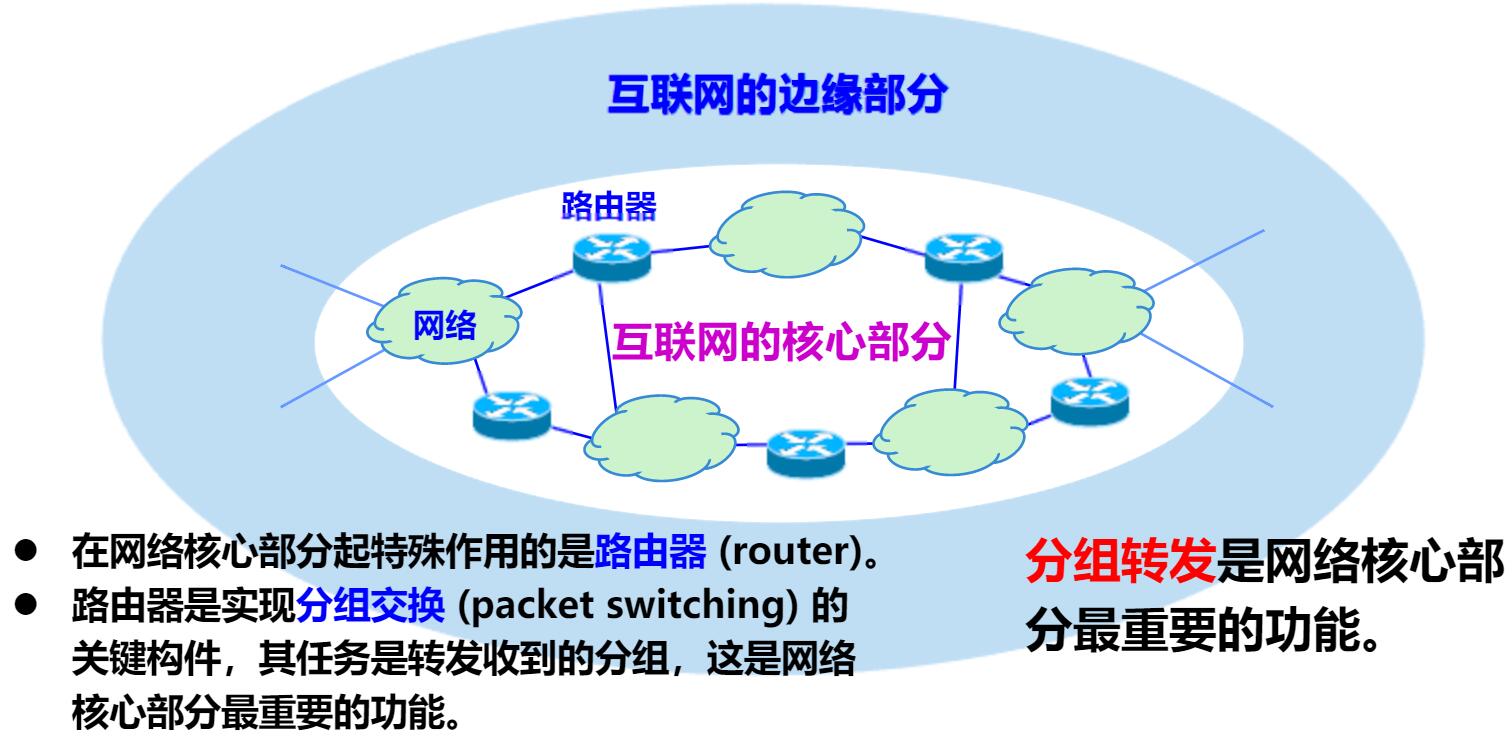 互联网的边缘部分

路由器

网络

互联网的核心部分

● 在网络核心部分起特殊作用的是路由器 (router)。
● 路由器是实现分组交换 (packet switching) 的关键构件，其任务是转发收到的分组，这是网络核心部分最重要的功能。

分组转发是网络核心部分最重要的功能。